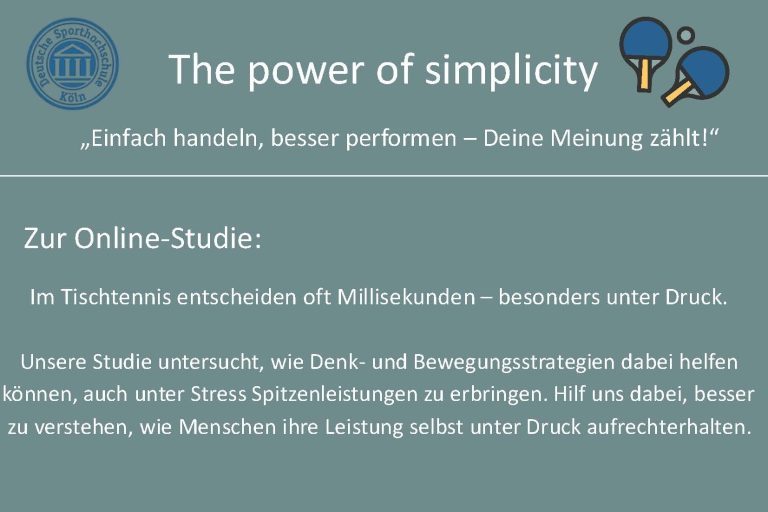 Deutsche Sporthochschule Köln

The power of simplicity

„Einfach handeln, besser performen – Deine Meinung zählt!“

Zur Online-Studie:

Im Tischtennis entscheiden oft Millisekunden – besonders unter Druck.

Unsere Studie untersucht, wie Denk- und Bewegungsstrategien dabei helfen können, auch unter Stress Spitzenleistungen zu erbringen. Hilf uns dabei, besser zu verstehen, wie Menschen ihre Leistung selbst unter Druck aufrechterhalten.